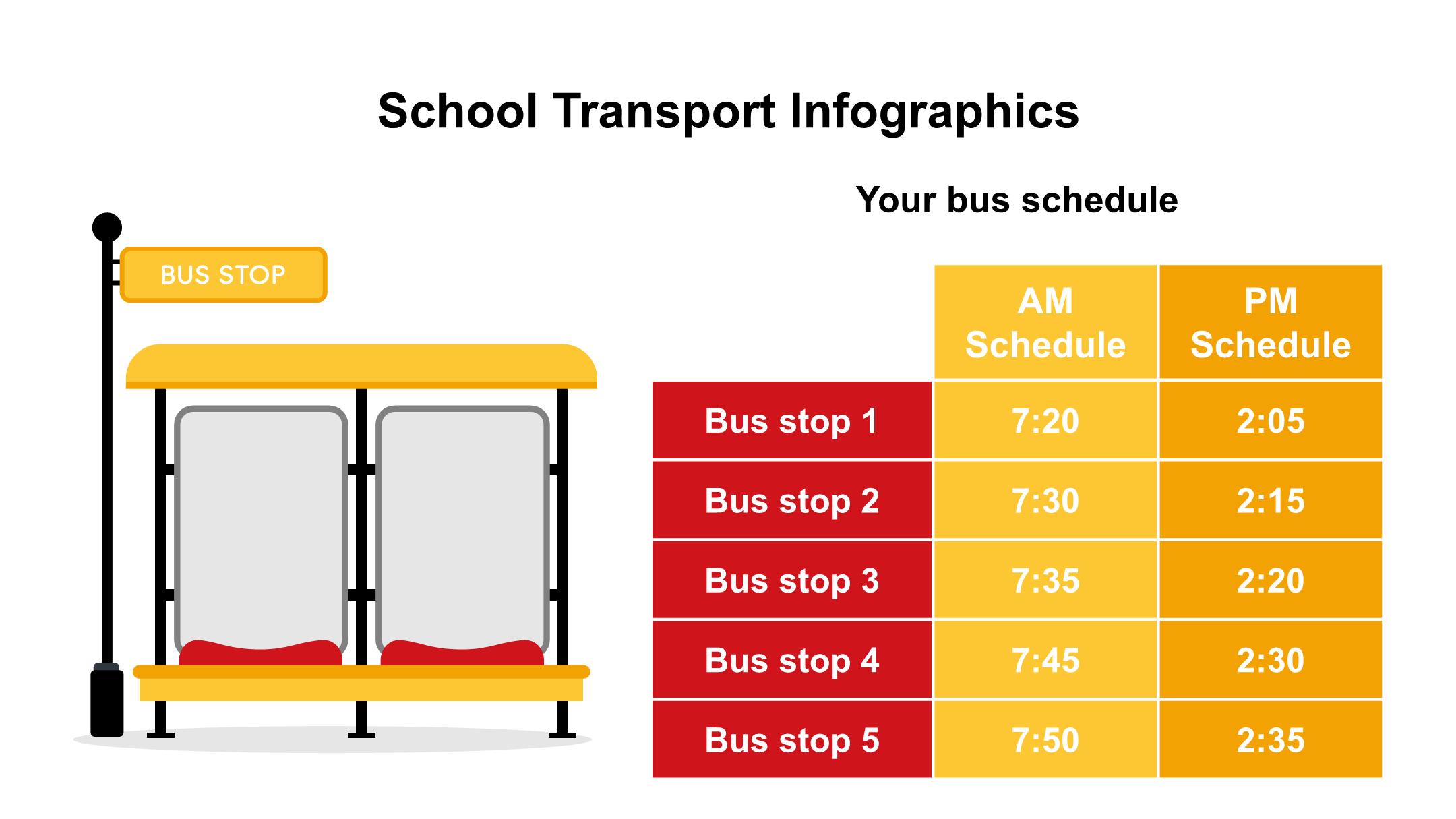 School Transport Infographics

BUS STOP

Your bus schedule

| | AM Schedule | PM Schedule |
|---|---|---|
| Bus stop 1 | 7:20 | 2:05 |
| Bus stop 2 | 7:30 | 2:15 |
| Bus stop 3 | 7:35 | 2:20 |
| Bus stop 4 | 7:45 | 2:30 |
| Bus stop 5 | 7:50 | 2:35 |